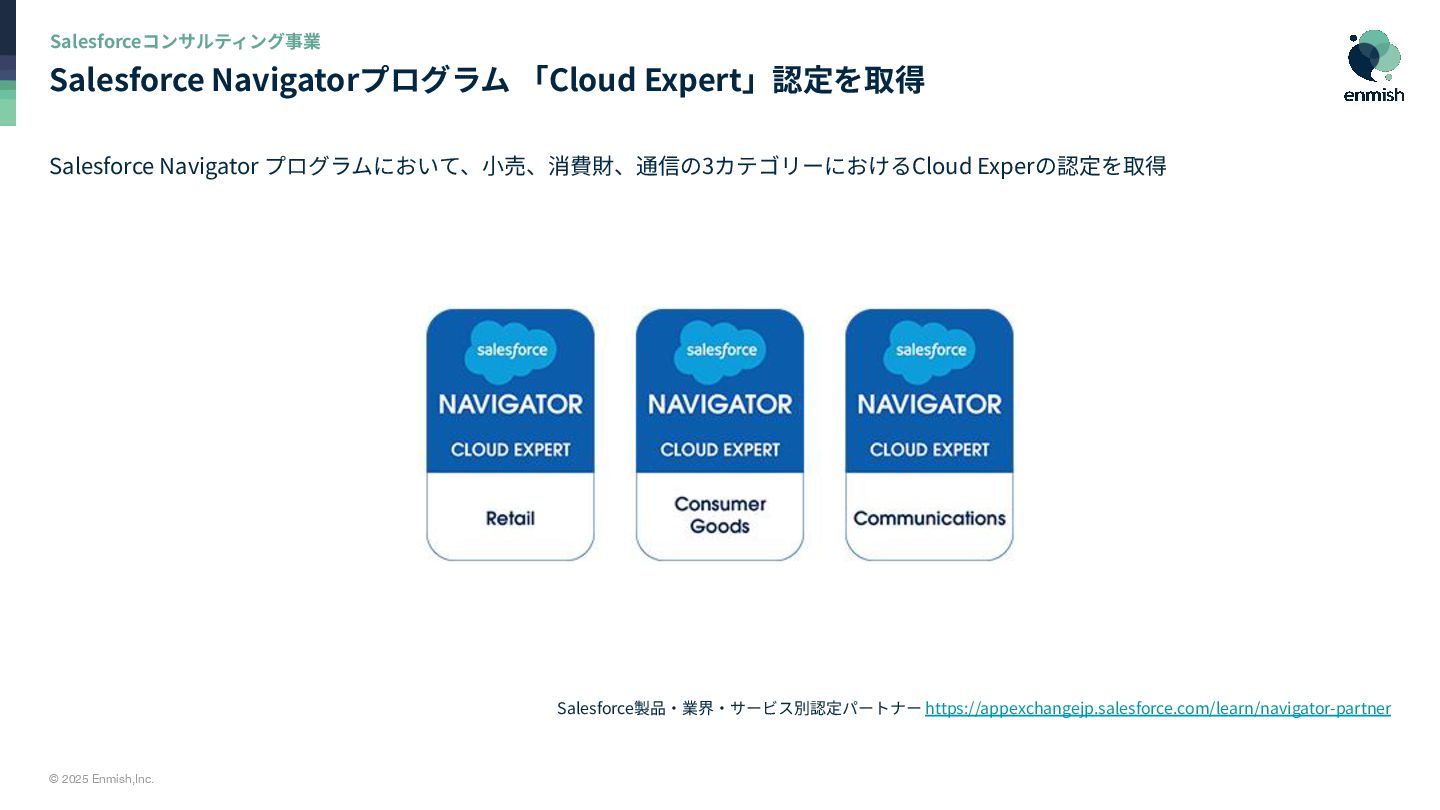 Salesforceコンサルティング事業

Salesforce Navigatorプログラム 「Cloud Expert」認定を取得

enmish

Salesforce Navigator プログラムにおいて、小売、消費財、通信の3カテゴリーにおけるCloud Experの認定を取得

salesforce
NAVIGATOR
CLOUD EXPERT
Retail

salesforce
NAVIGATOR
CLOUD EXPERT
Consumer Goods

salesforce
NAVIGATOR
CLOUD EXPERT
Communications

Salesforce製品・業界・サービス別認定パートナー https://appexchangejp.salesforce.com/learn/navigator-partner

© 2025 Enmish,Inc.